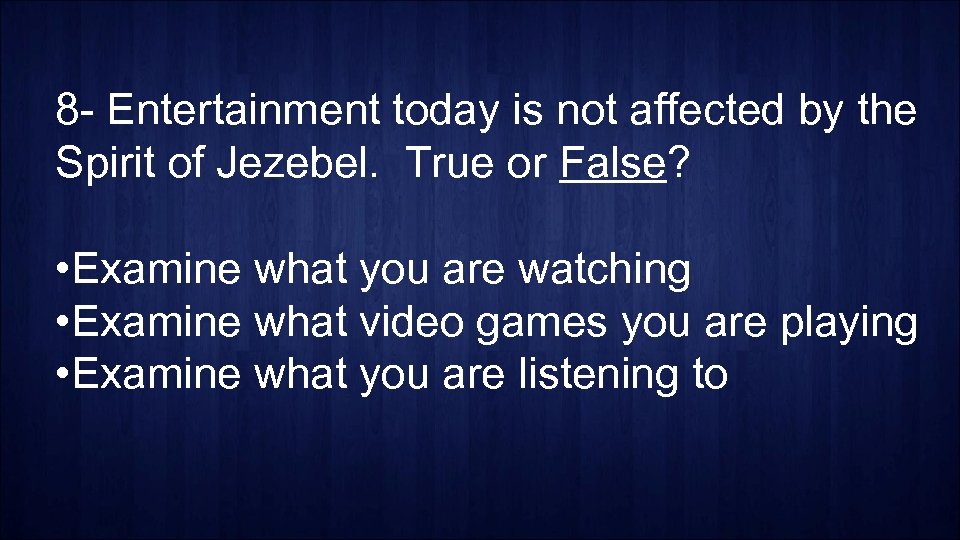 8- Entertainment today is not affected by the Spirit of Jezebel.  True or False?

•Examine what you are watching
•Examine what video games you are playing
•Examine what you are listening to